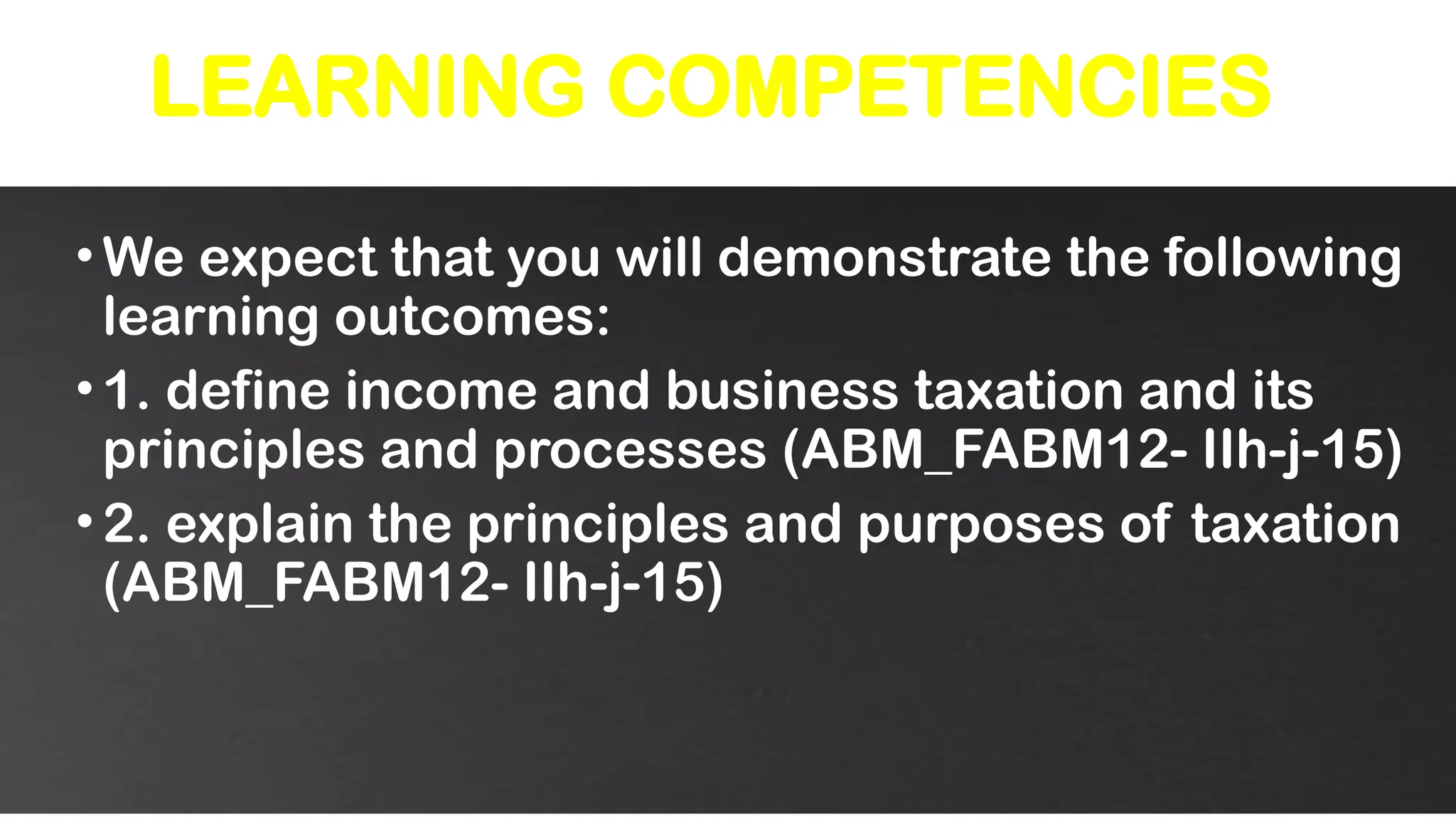 LEARNING COMPETENCIES

• We expect that you will demonstrate the following learning outcomes:

• 1. define income and business taxation and its principles and processes (ABM_FABM12- IIh-j-15)

• 2. explain the principles and purposes of taxation (ABM_FABM12- IIh-j-15)